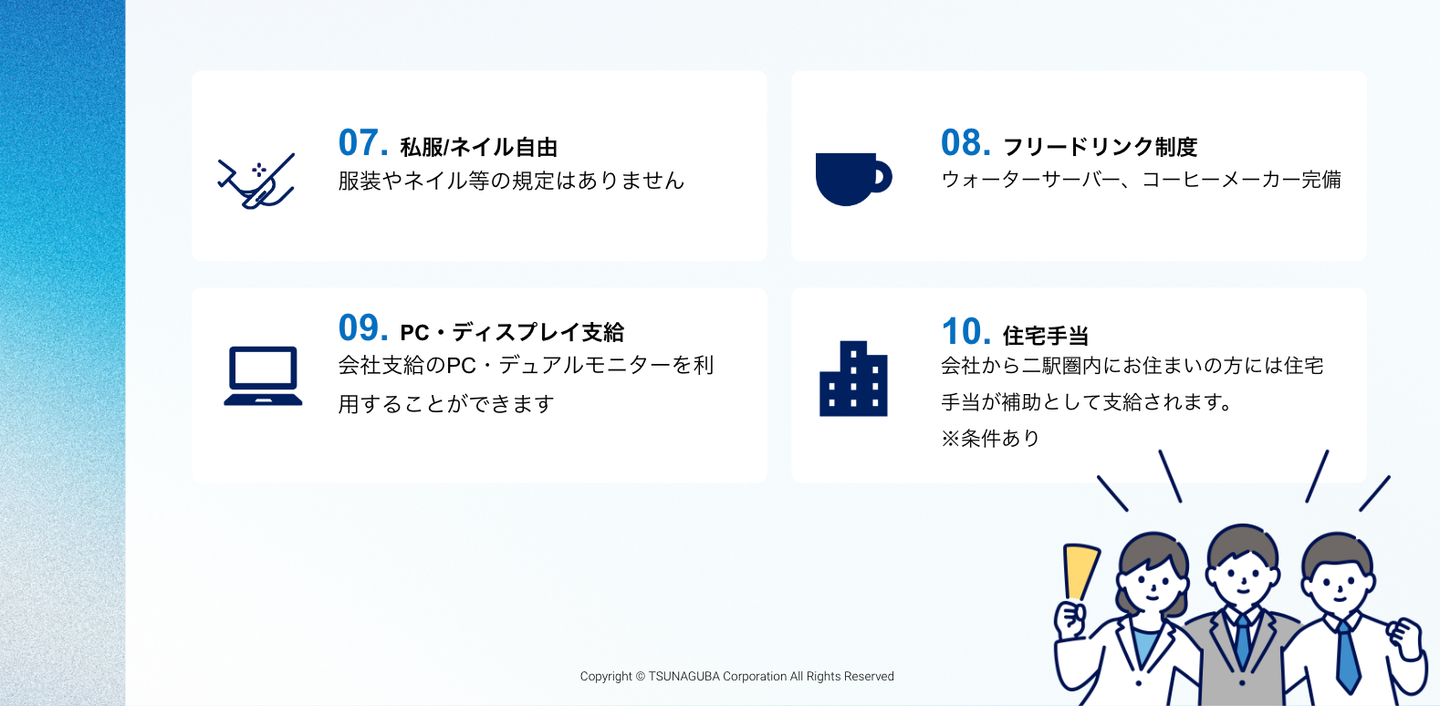 07. 私服/ネイル自由
服装やネイル等の規定はありません

08. フリードリンク制度
ウォーターサーバー、コーヒーメーカー完備

09. PC・ディスプレイ支給
会社支給のPC・デュアルモニターを利用することができます

10. 住宅手当
会社から二駅圏内にお住まいの方には住宅手当が補助として支給されます。
※条件あり

Copyright © TSUNAGUBA Corporation All Rights Reserved